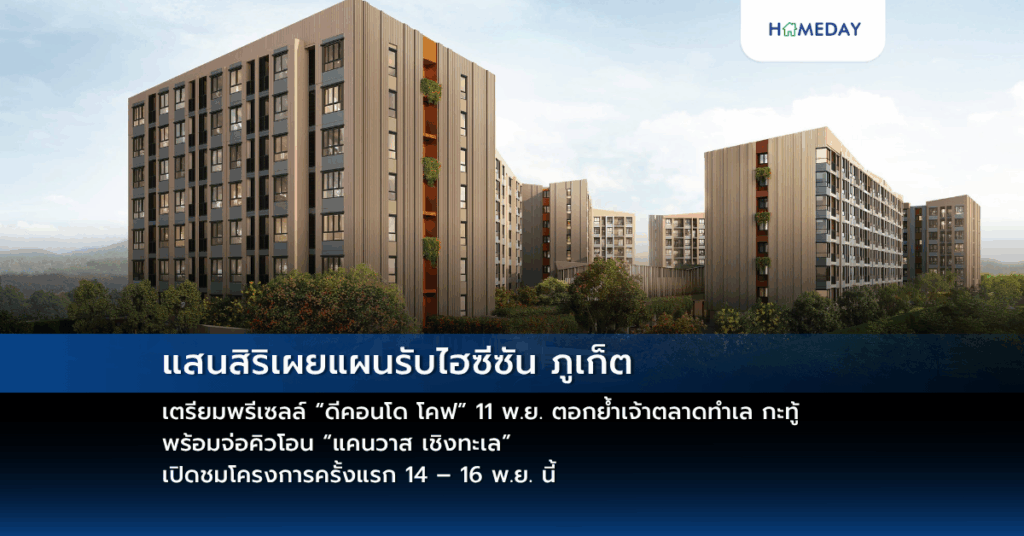 HOMEDAY

แสนสิริเผยแผนรับไฮซีซัน ภูเก็ต

เตรียมพรีเซลล์ “ดีคอนโด โคฟ” 11 พ.ย. ตอกย้ำเจ้าตลาดทำเล กะทู้
พร้อมจ่อคิวโอน “แคนวาส เชิงทะเล”
เปิดชมโครงการครั้งแรก 14 – 16 พ.ย. นี้